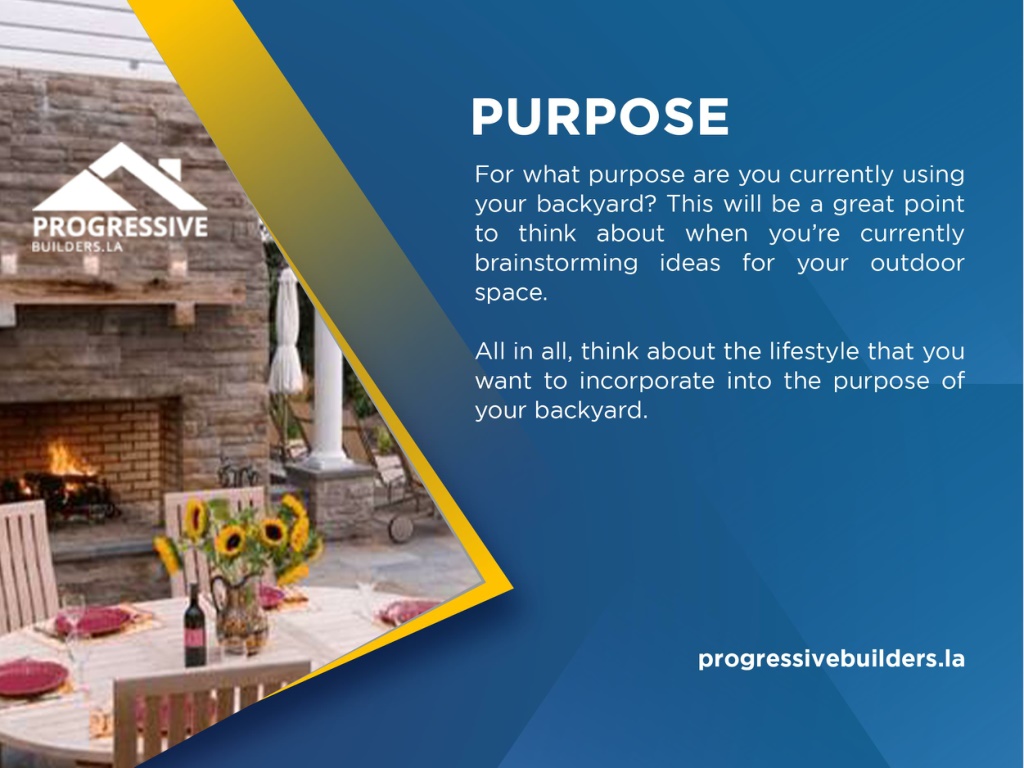 PROGRESSIVE
BUILDERS.LA

PURPOSE

For what purpose are you currently using your backyard? This will be a great point to think about when you're currently brainstorming ideas for your outdoor space.

All in all, think about the lifestyle that you want to incorporate into the purpose of your backyard.

progressivebuilders.la